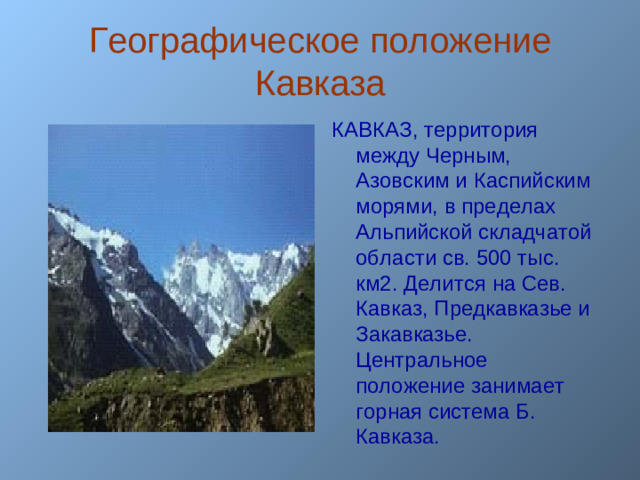 Географическое положение Кавказа

КАВКАЗ, территория между Черным, Азовским и Каспийским морями, в пределах Альпийской складчатой области св. 500 тыс. км2. Делится на Сев. Кавказ, Предкавказье и Закавказье. Центральное положение занимает горная система Б. Кавказа.